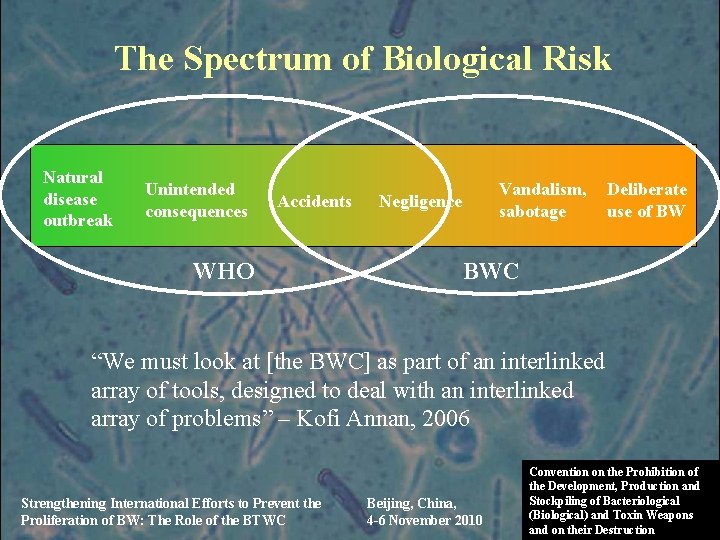 The Spectrum of Biological Risk

Natural disease outbreak

Unintended consequences

Accidents

Negligence

Vandalism, sabotage

Deliberate use of BW

WHO

BWC

“We must look at [the BWC] as part of an interlinked array of tools, designed to deal with an interlinked array of problems” – Kofi Annan, 2006

Strengthening International Efforts to Prevent the Proliferation of BW: The Role of the BTWC

Beijing, China, 4-6 November 2010

Convention on the Prohibition of the Development, Production and Stockpiling of Bacteriological (Biological) and Toxin Weapons and on their Destruction